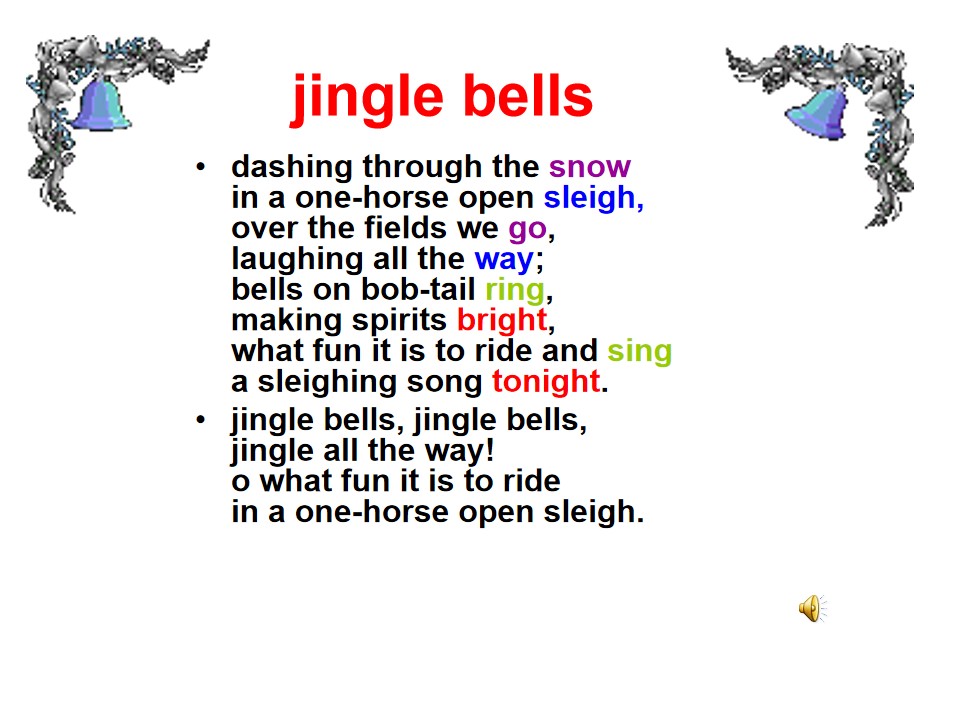 jingle bells

• dashing through the snow
in a one-horse open sleigh,
over the fields we go,
laughing all the way;
bells on bob-tail ring,
making spirits bright,
what fun it is to ride and sing
a sleighing song tonight.

• jingle bells, jingle bells,
jingle all the way!
o what fun it is to ride
in a one-horse open sleigh.